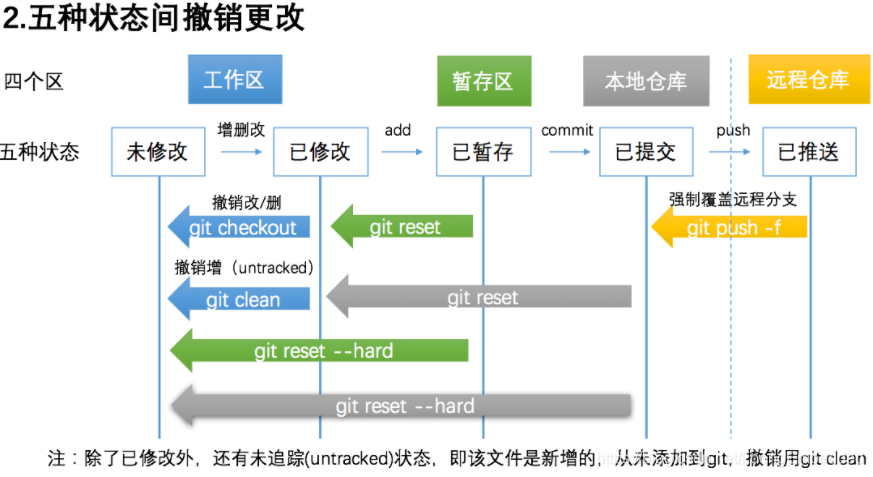 2.五种状态间撤销更改

四个区

工作区

暂存区

本地仓库

远程仓库

五种状态

未修改

增删改

已修改

add

已暂存

commit

已提交

push

已推送

撤销改/删

git checkout

git reset

强制覆盖远程分支

git push -f

撤销增（untracked）

git clean

git reset

git reset --hard

git reset --hard

注：除了已修改外，还有未追踪(untracked)状态，即该文件是新增的，从未添加到git，撤销用git clean